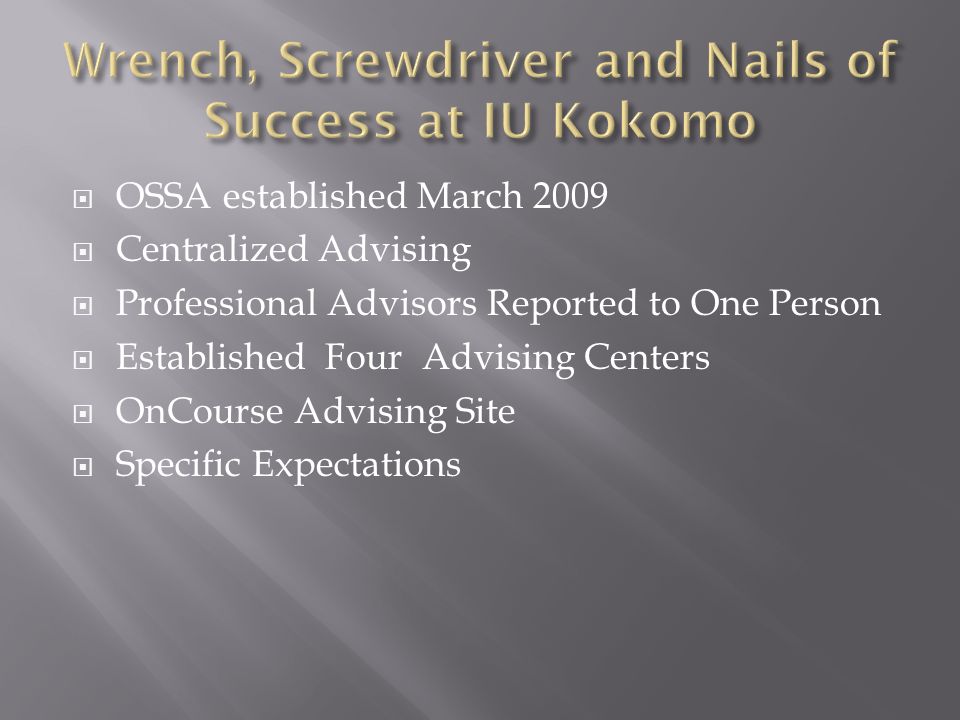 Wrench, Screwdriver and Nails of Success at IU Kokomo

- OSSA established March 2009
- Centralized Advising
- Professional Advisors Reported to One Person
- Established Four Advising Centers
- OnCourse Advising Site
- Specific Expectations